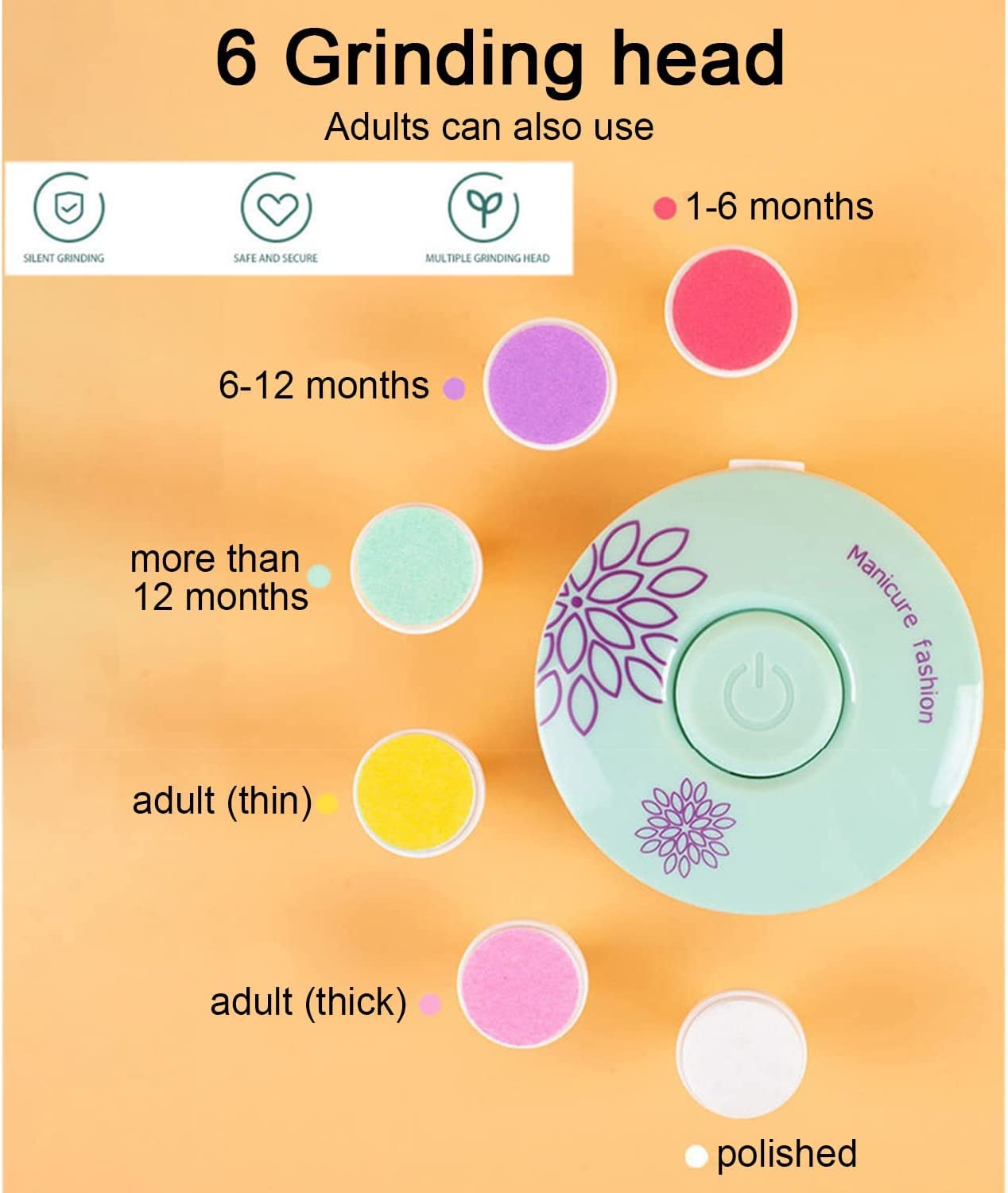 6 Grinding head

Adults can also use

SILENT GRINDING

SAFE AND SECURE

MULTIPLE GRINDING HEAD

1-6 months

6-12 months

more than 12 months

Manicure fashion

adult (thin)

adult (thick)

polished